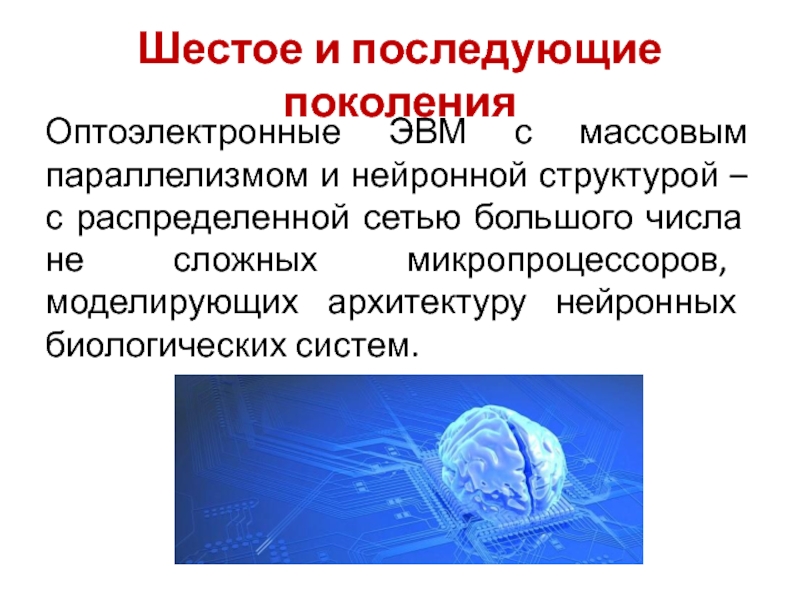 Шестое и последующие поколения

Оптоэлектронные ЭВМ с массовым параллелизмом и нейронной структурой – с распределенной сетью большого числа не сложных микропроцессоров, моделирующих архитектуру нейронных биологических систем.